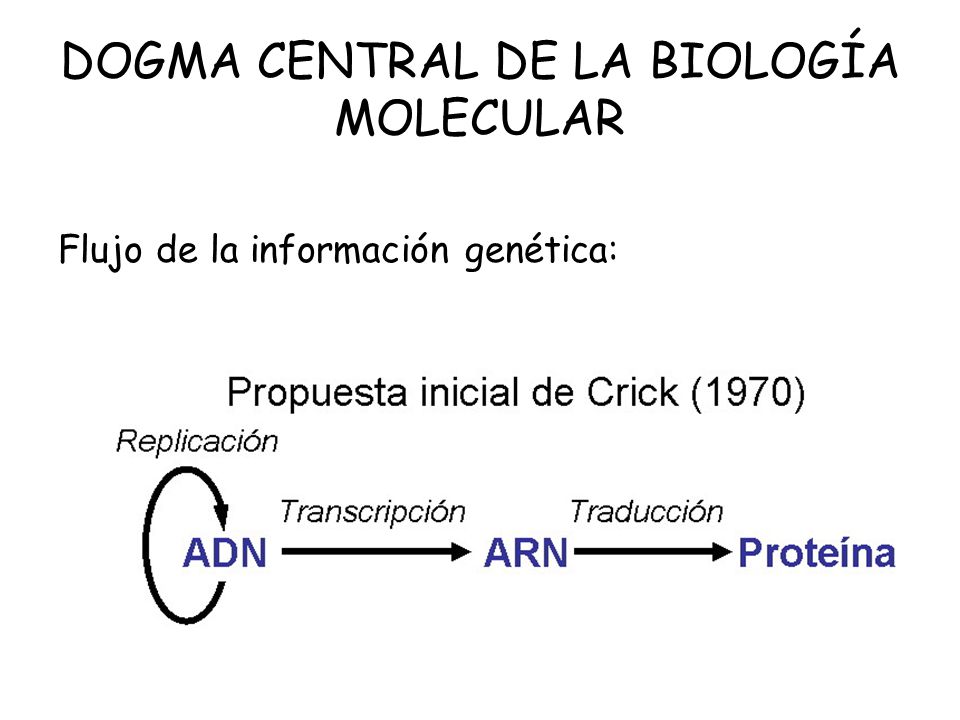 DOGMA CENTRAL DE LA BIOLOGÍA MOLECULAR

Flujo de la información genética:

Propuesta inicial de Crick (1970)

Replicación

ADN Transcripción ARN Traducción Proteína